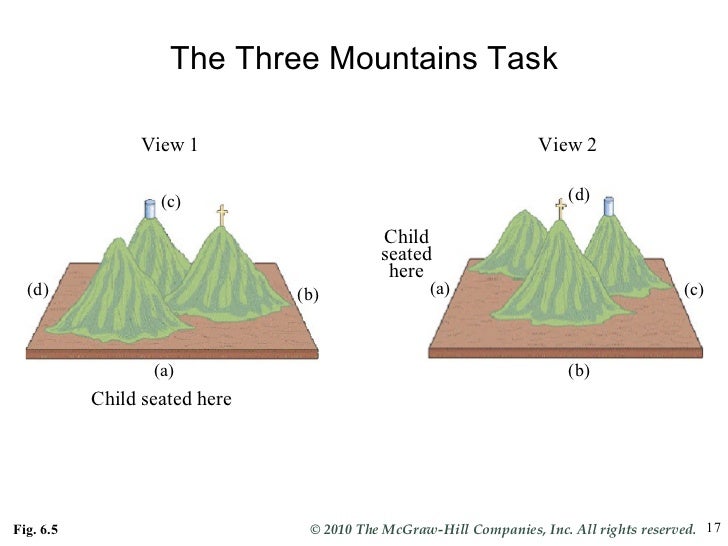 The Three Mountains Task

View 1

(c)

(d)

(b)

(a)

Child seated here

View 2

(d)

Child seated here

(a)

(c)

(b)

Fig. 6.5

© 2010 The McGraw-Hill Companies, Inc. All rights reserved.

17